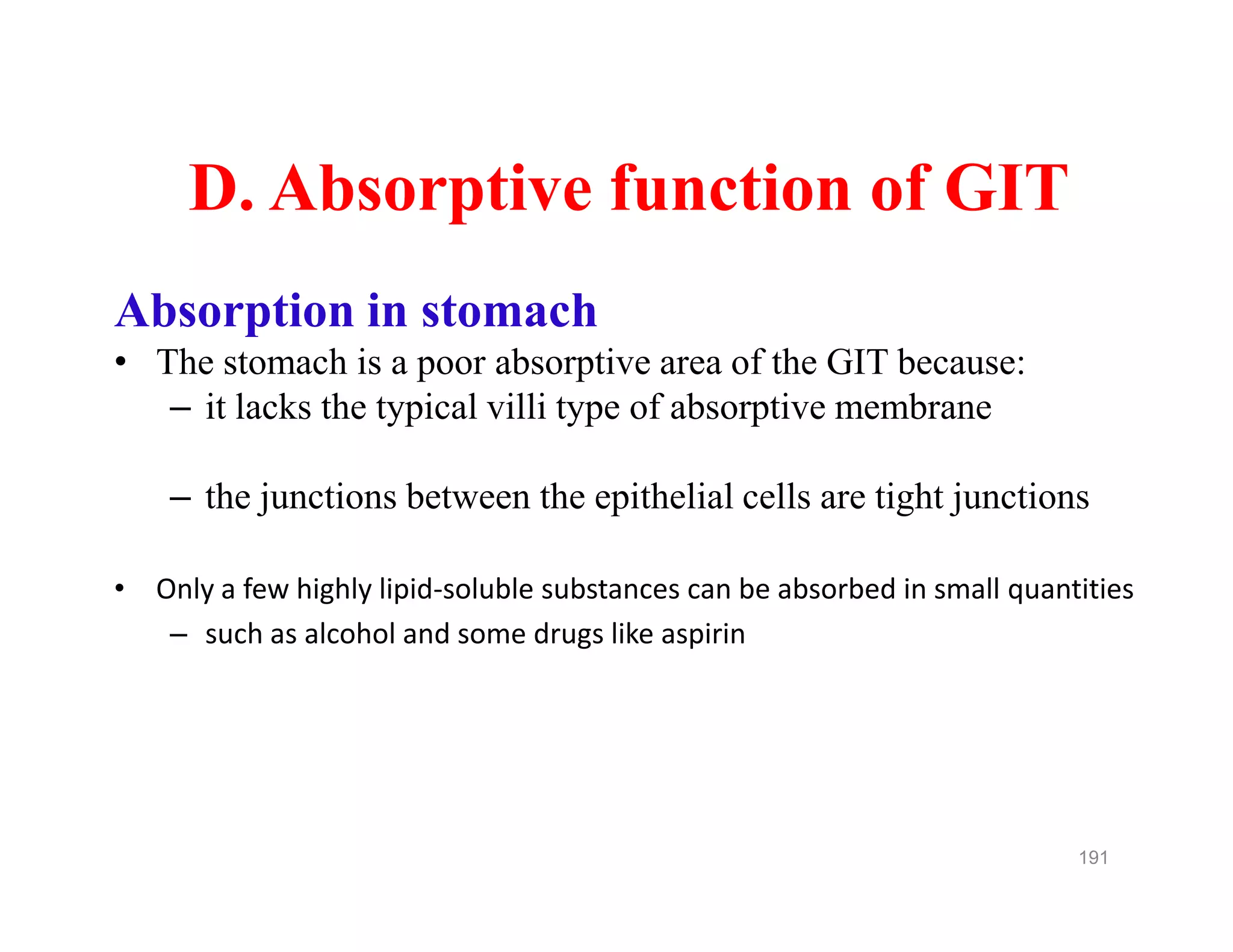 D. Absorptive function of GIT

Absorption in stomach

• The stomach is a poor absorptive area of the GIT because:
  – it lacks the typical villi type of absorptive membrane

  – the junctions between the epithelial cells are tight junctions

• Only a few highly lipid-soluble substances can be absorbed in small quantities
  – such as alcohol and some drugs like aspirin

191